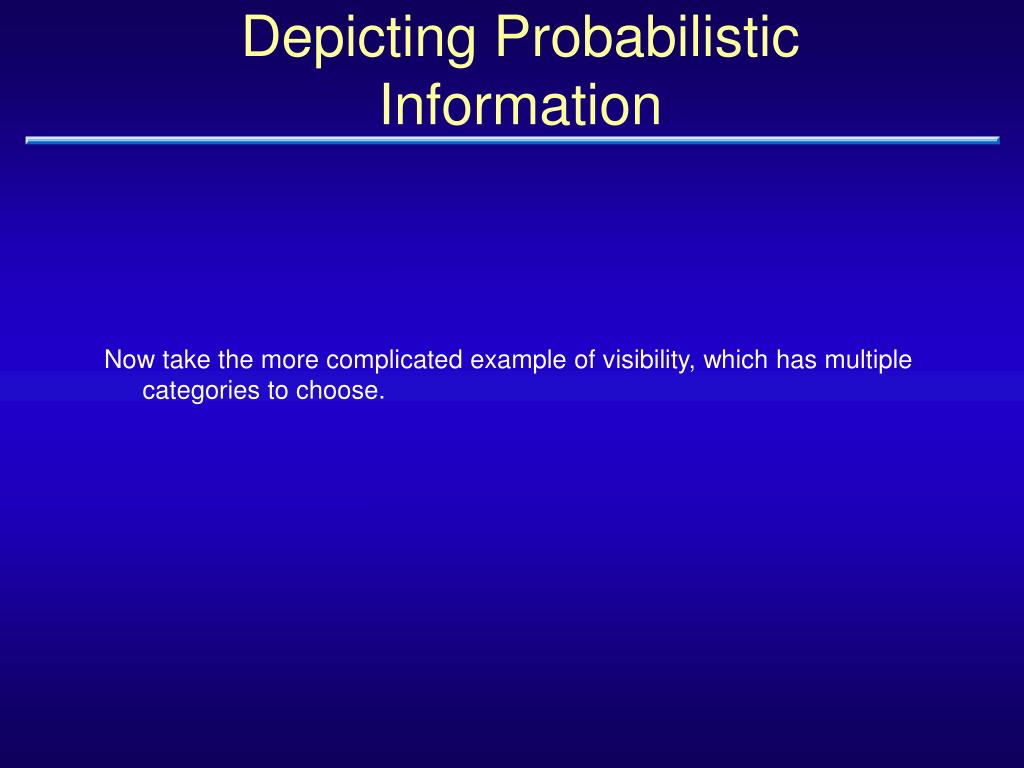 Depicting Probabilistic Information

Now take the more complicated example of visibility, which has multiple categories to choose.